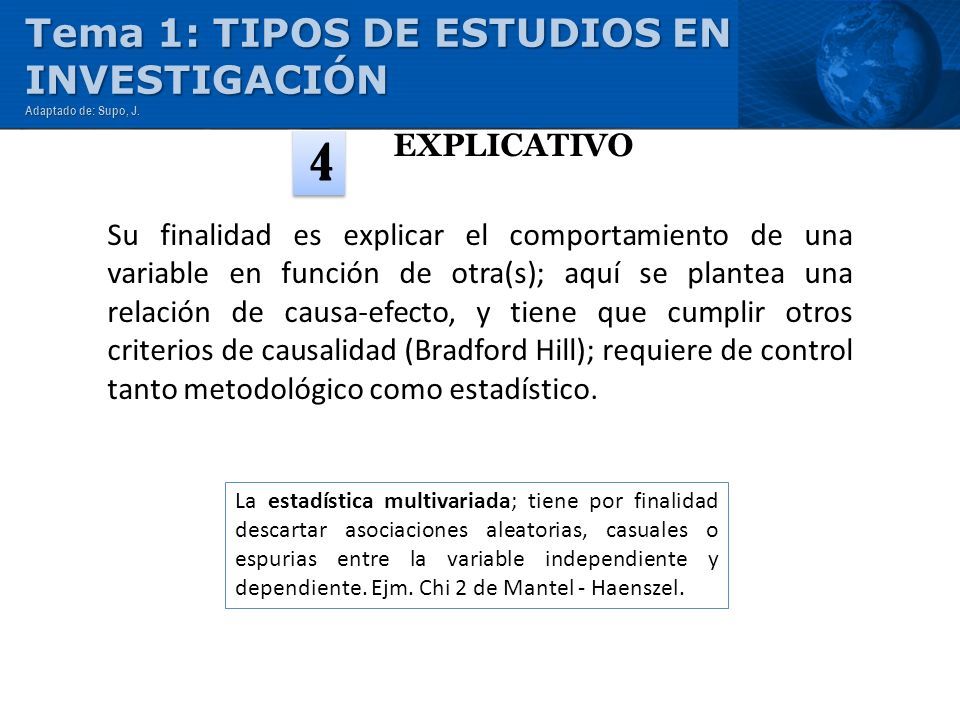 Tema 1: TIPOS DE ESTUDIOS EN INVESTIGACIÓN

Adaptado de: Supo, J.

4

EXPLICATIVO

Su finalidad es explicar el comportamiento de una variable en función de otra(s); aquí se plantea una relación de causa-efecto, y tiene que cumplir otros criterios de causalidad (Bradford Hill); requiere de control tanto metodológico como estadístico.

La estadística multivariada; tiene por finalidad descartar asociaciones aleatorias, casuales o espurias entre la variable independiente y dependiente. Ejm. Chi 2 de Mantel - Haenszel.